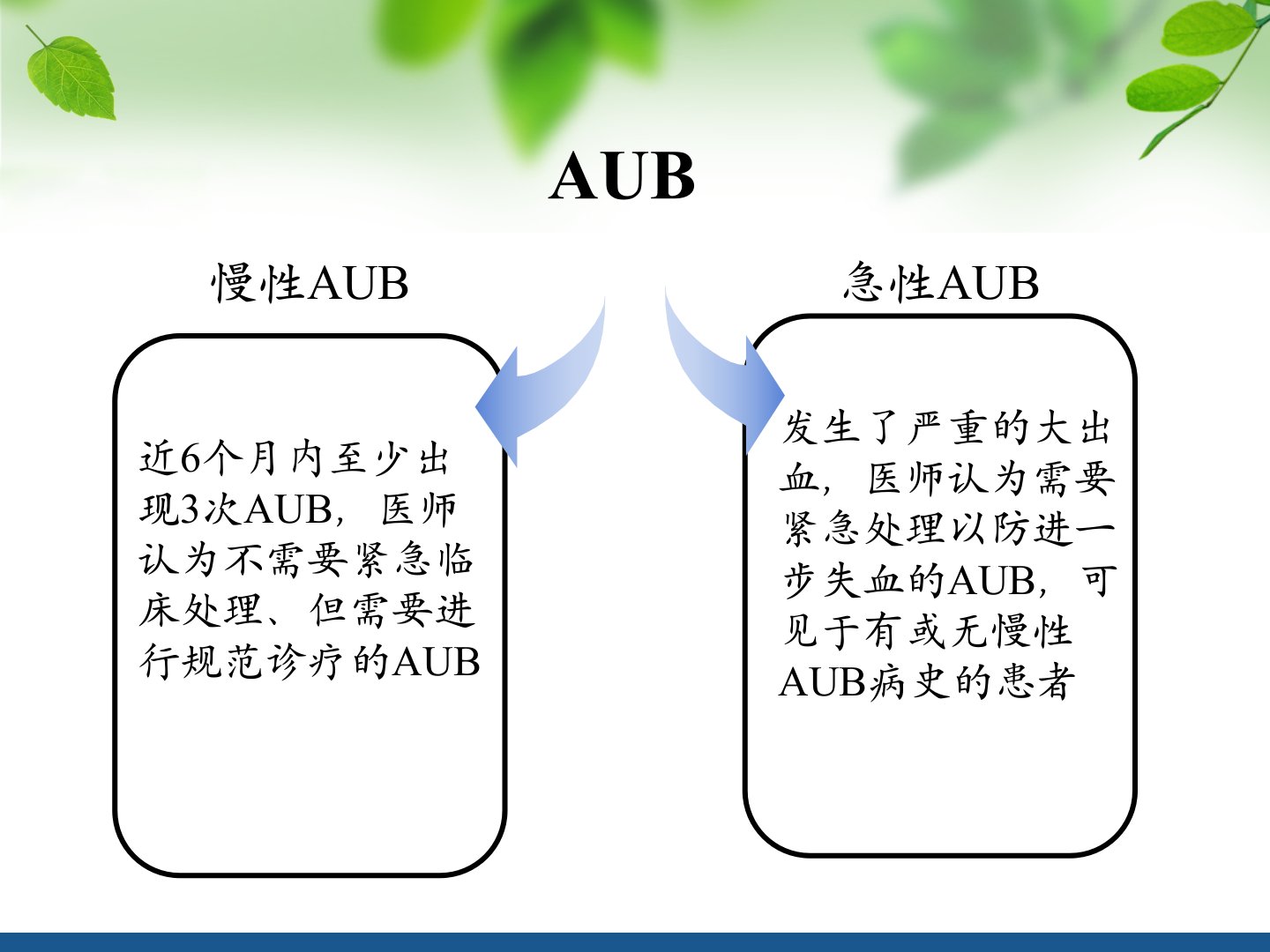 AUB

慢性AUB

近6个月内至少出现3次AUB，医师认为不需要紧急临床处理、但需要进行规范诊疗的AUB

急性AUB

发生了严重的大出血，医师认为需要紧急处理以防进一步失血的AUB，可见于有或无慢性AUB病史的患者